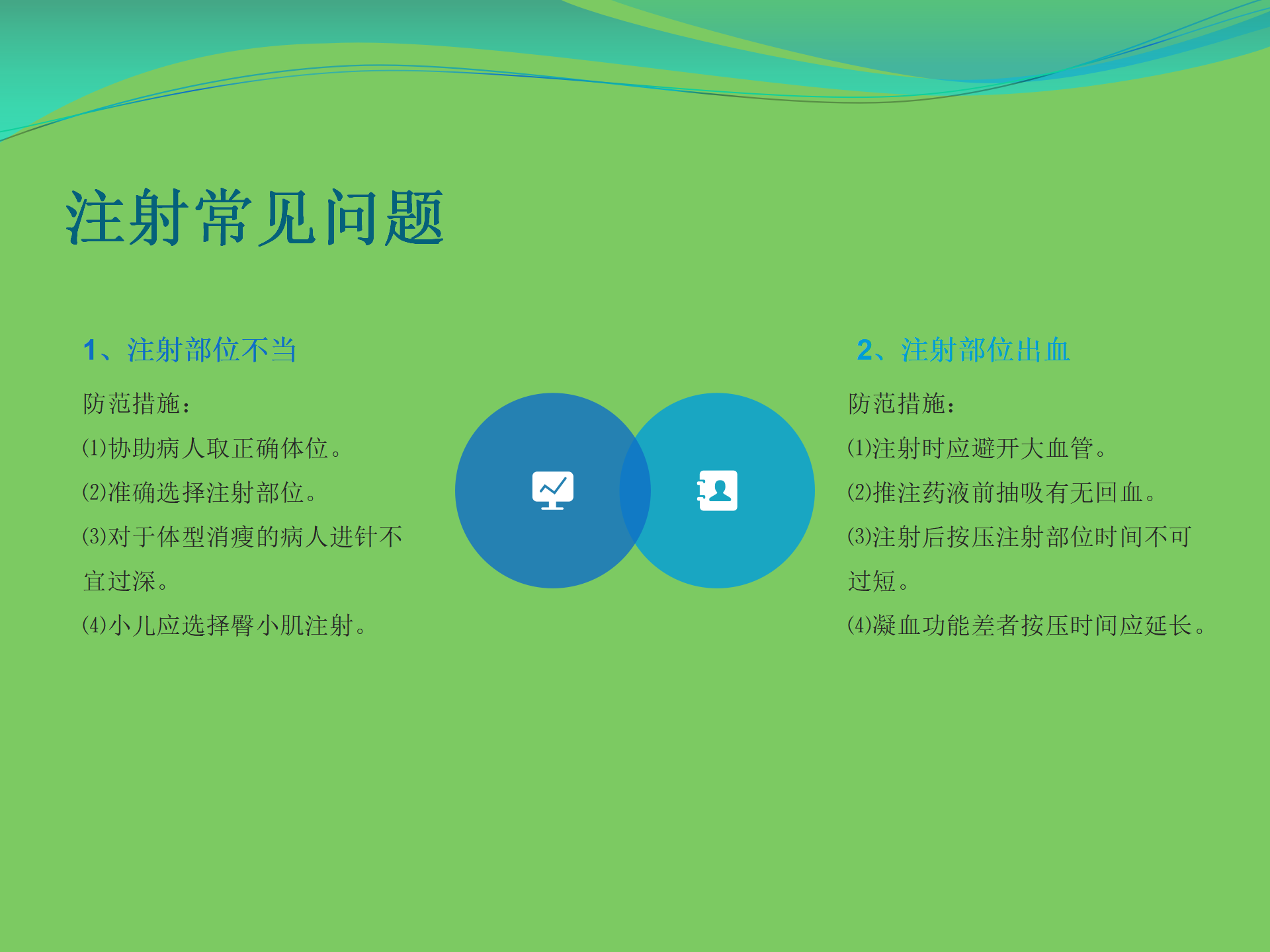 注射常见问题

1、注射部位不当

防范措施：

⑴协助病人取正确体位。

⑵准确选择注射部位。

⑶对于体型消瘦的病人进针不宜过深。

⑷小儿应选择臀小肌注射。

2、注射部位出血

防范措施：

⑴注射时应避开大血管。

⑵推注药液前抽吸有无回血。

⑶注射后按压注射部位时间不可过短。

⑷凝血功能差者按压时间应延长。